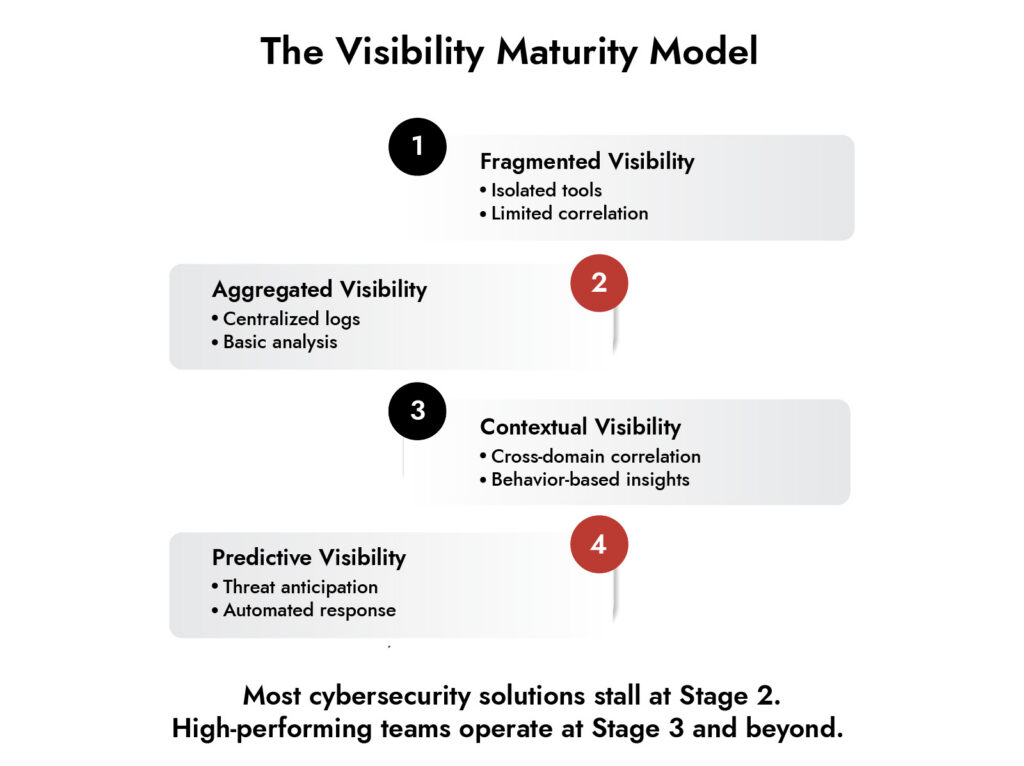 The Visibility Maturity Model

1

Fragmented Visibility
• Isolated tools
• Limited correlation

Aggregated Visibility
• Centralized logs
• Basic analysis

2

3

Contextual Visibility
• Cross-domain correlation
• Behavior-based insights

Predictive Visibility
• Threat anticipation
• Automated response

4

Most cybersecurity solutions stall at Stage 2.
High-performing teams operate at Stage 3 and beyond.